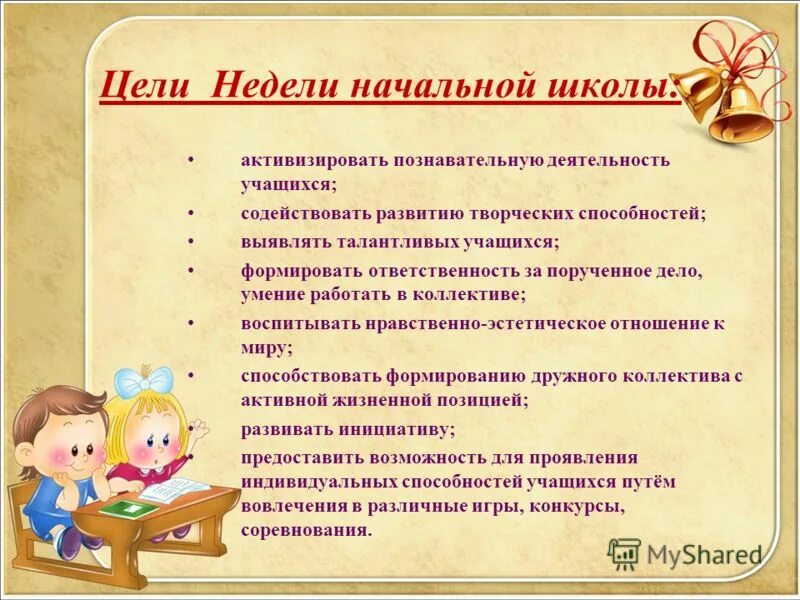 Цели Недели начальной школы:

• активизировать познавательную деятельность учащихся;
• содействовать развитию творческих способностей;
• выявлять талантливых учащихся;
• формировать ответственность за порученное дело, умение работать в коллективе;
• воспитывать нравственно-эстетическое отношение к миру;
• способствовать формированию дружного коллектива с активной жизненной позицией;
• развивать инициативу;
• предоставить возможность для проявления индивидуальных способностей учащихся путём вовлечения в различные игры, конкурсы, соревнования.

MyShared